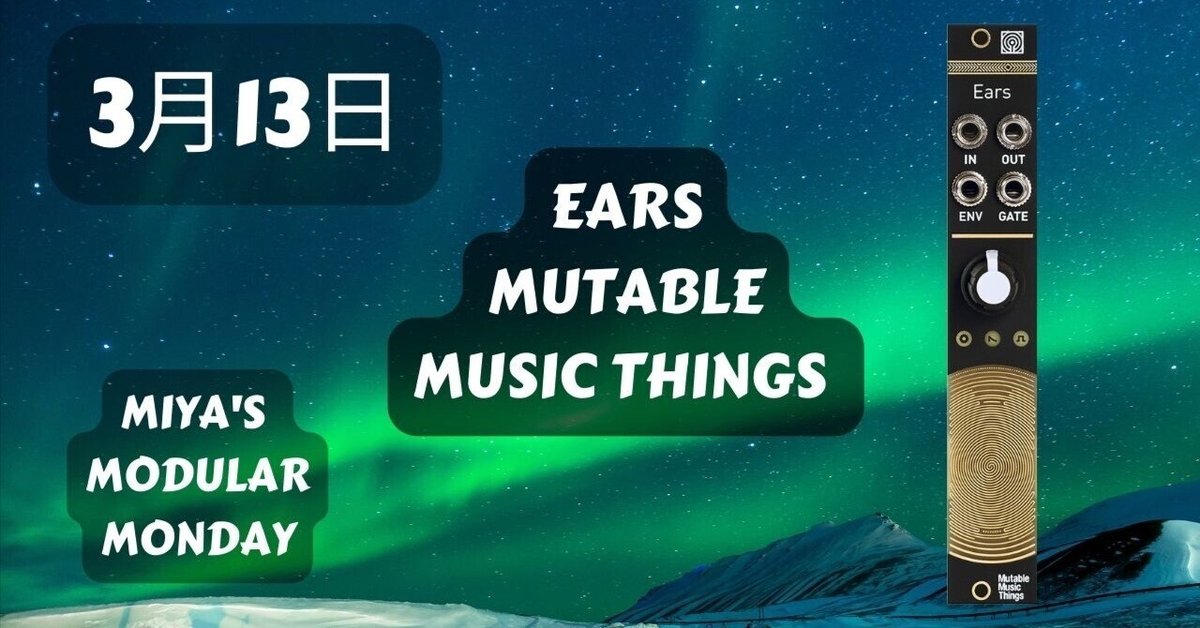 3月13日

EARS
MUTABLE
MUSIC THINGS

MIYA'S
MODULAR
MONDAY

Ears
IN OUT
ENV GATE

Mutable
Music
Things